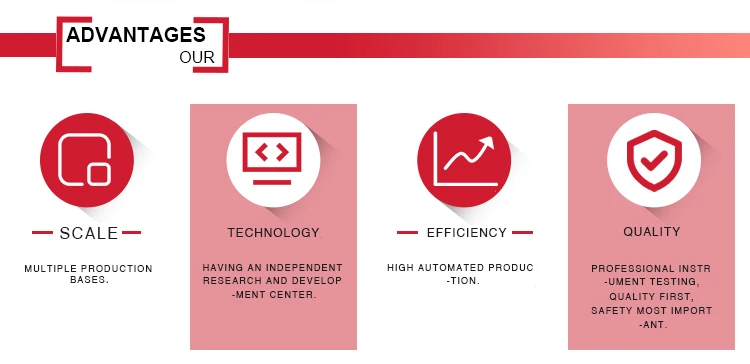 ADVANTAGES
OUR

SCALE

MULTIPLE PRODUCTION BASES.

TECHNOLOGY

HAVING AN INDEPENDENT RESEARCH AND DEVELOP -MENT CENTER.

EFFICIENCY

HIGH AUTOMATED PRODUC -TION.

QUALITY

PROFESSIONAL INSTR -UMENT TESTING, QUALITY FIRST, SAFETY MOST IMPORT -ANT.